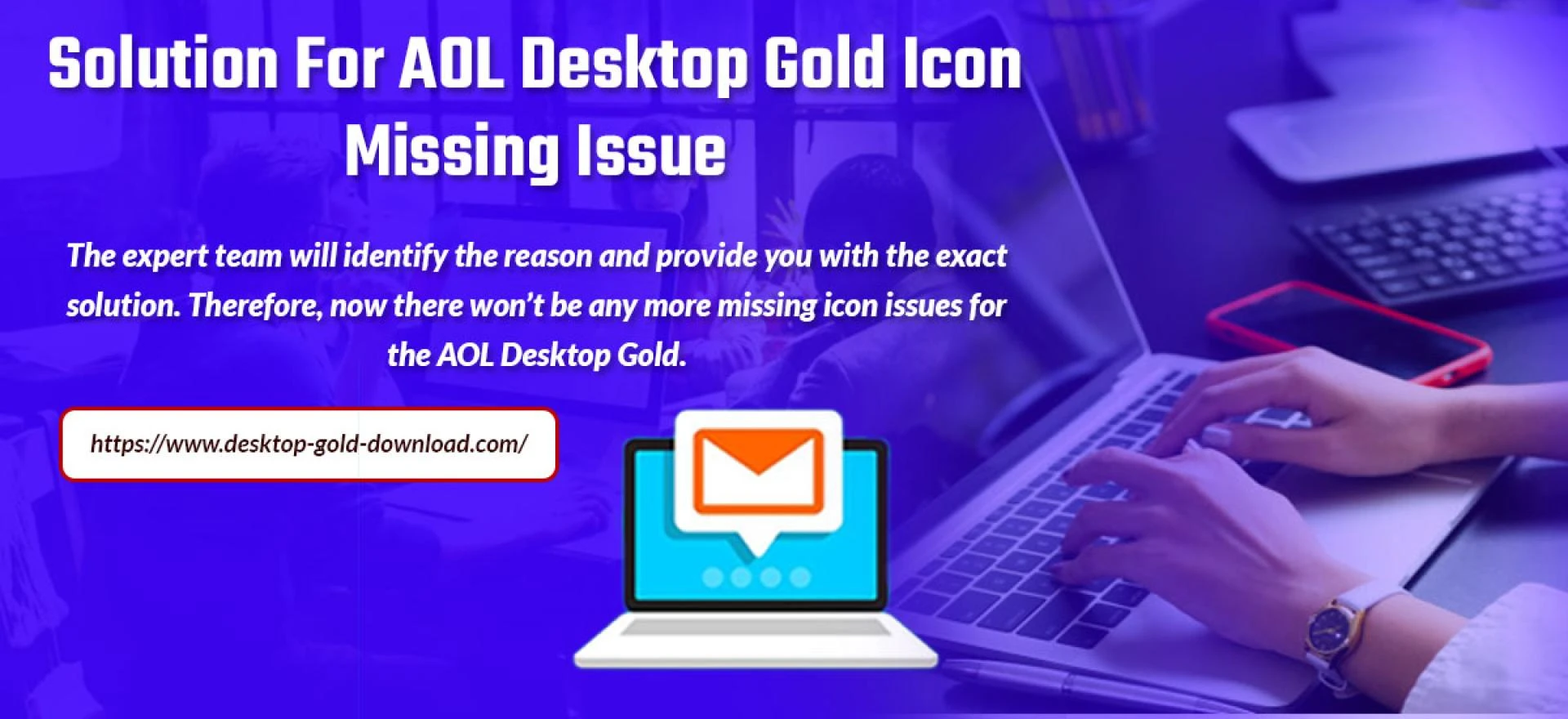 Solution For AOL Desktop Gold Icon Missing Issue

The expert team will identify the reason and provide you with the exact solution. Therefore, now there won't be any more missing icon issues for the AOL Desktop Gold.

https://www.desktop-gold-download.com/